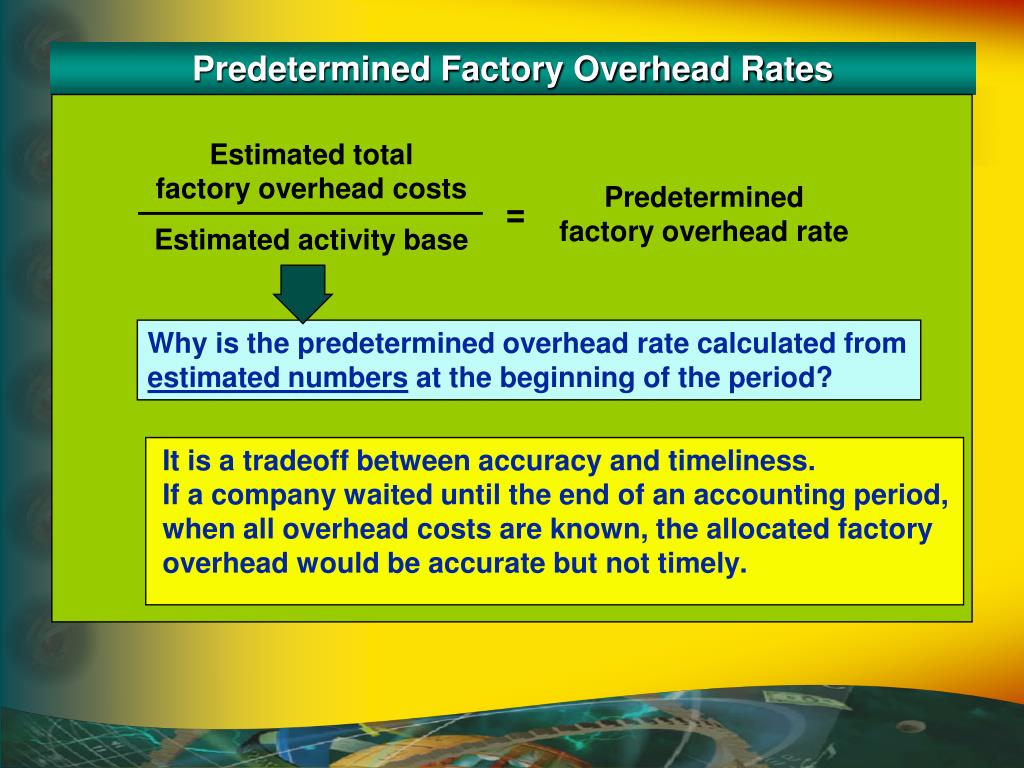 Predetermined Factory Overhead Rates

$\frac{\text{Estimated total factory overhead costs}}{\text{Estimated activity base}} = \text{Predetermined factory overhead rate}$

Why is the predetermined overhead rate calculated from estimated numbers at the beginning of the period?

It is a tradeoff between accuracy and timeliness.
If a company waited until the end of an accounting period, when all overhead costs are known, the allocated factory overhead would be accurate but not timely.